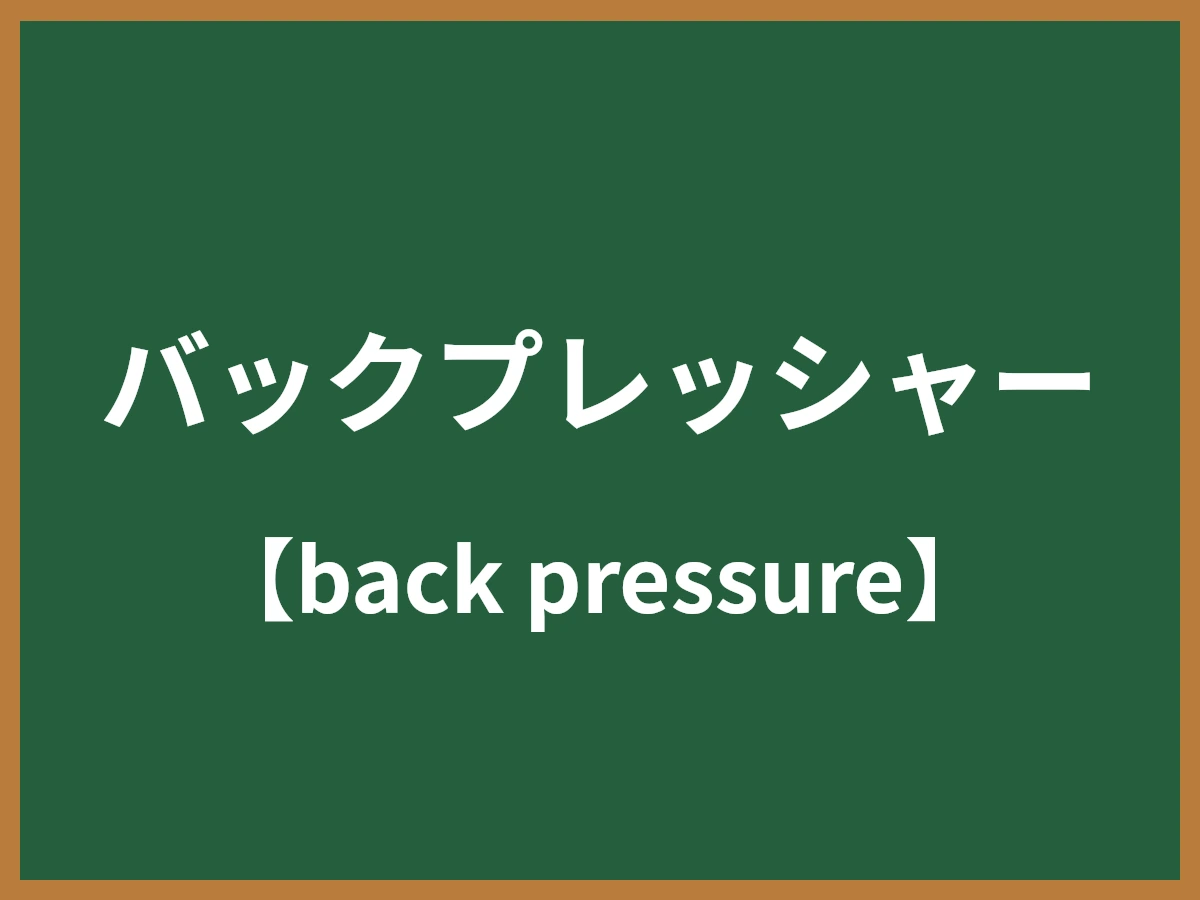 バックプレッシャー

【back pressure】